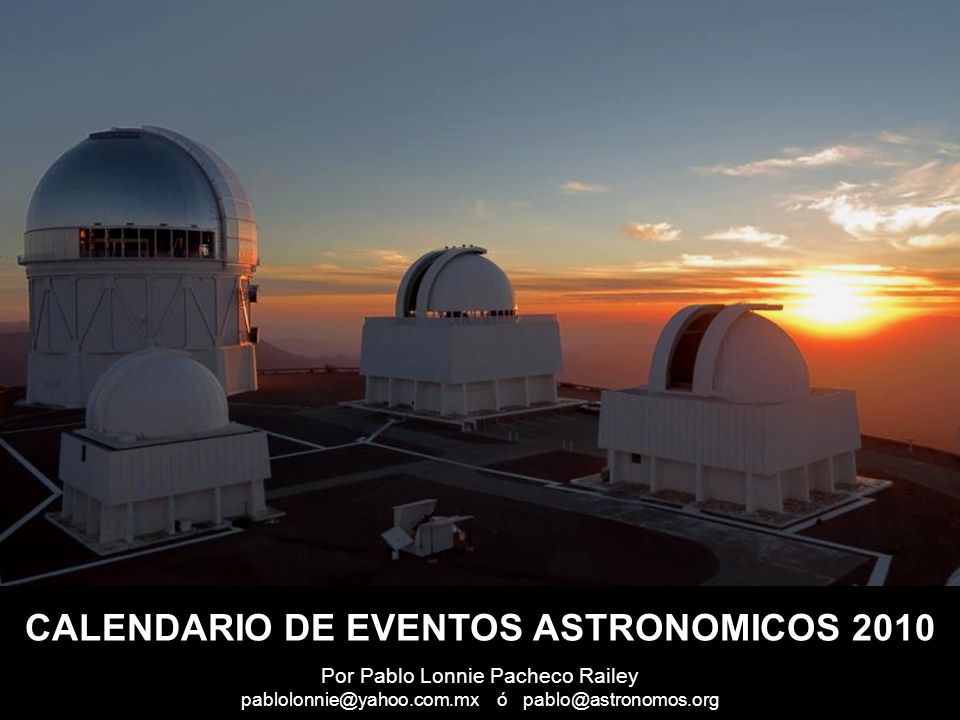 CALENDARIO DE EVENTOS ASTRONOMICOS 2010

Por Pablo Lonnie Pacheco Railey
pablolonnie@yahoo.com.mx ó pablo@astronomos.org